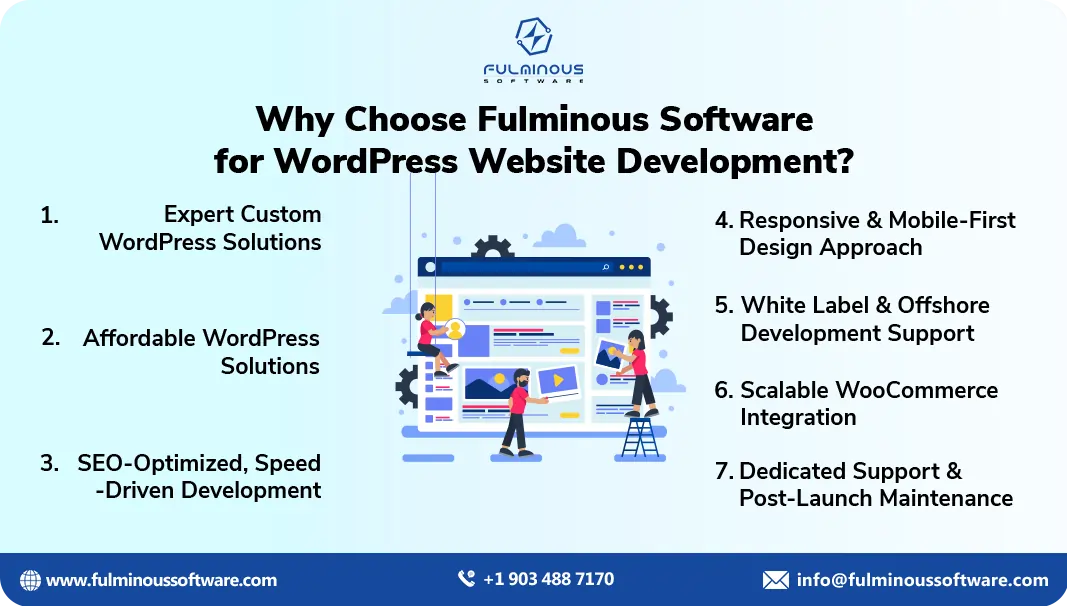 FULMINOUS
SOFTWARE

Why Choose Fulminous Software for WordPress Website Development?

1. Expert Custom WordPress Solutions

2. Affordable WordPress Solutions

3. SEO-Optimized, Speed -Driven Development

4. Responsive & Mobile-First Design Approach

5. White Label & Offshore Development Support

6. Scalable WooCommerce Integration

7. Dedicated Support & Post-Launch Maintenance

www.fulminoussoftware.com
+1 903 488 7170
info@fulminoussoftware.com